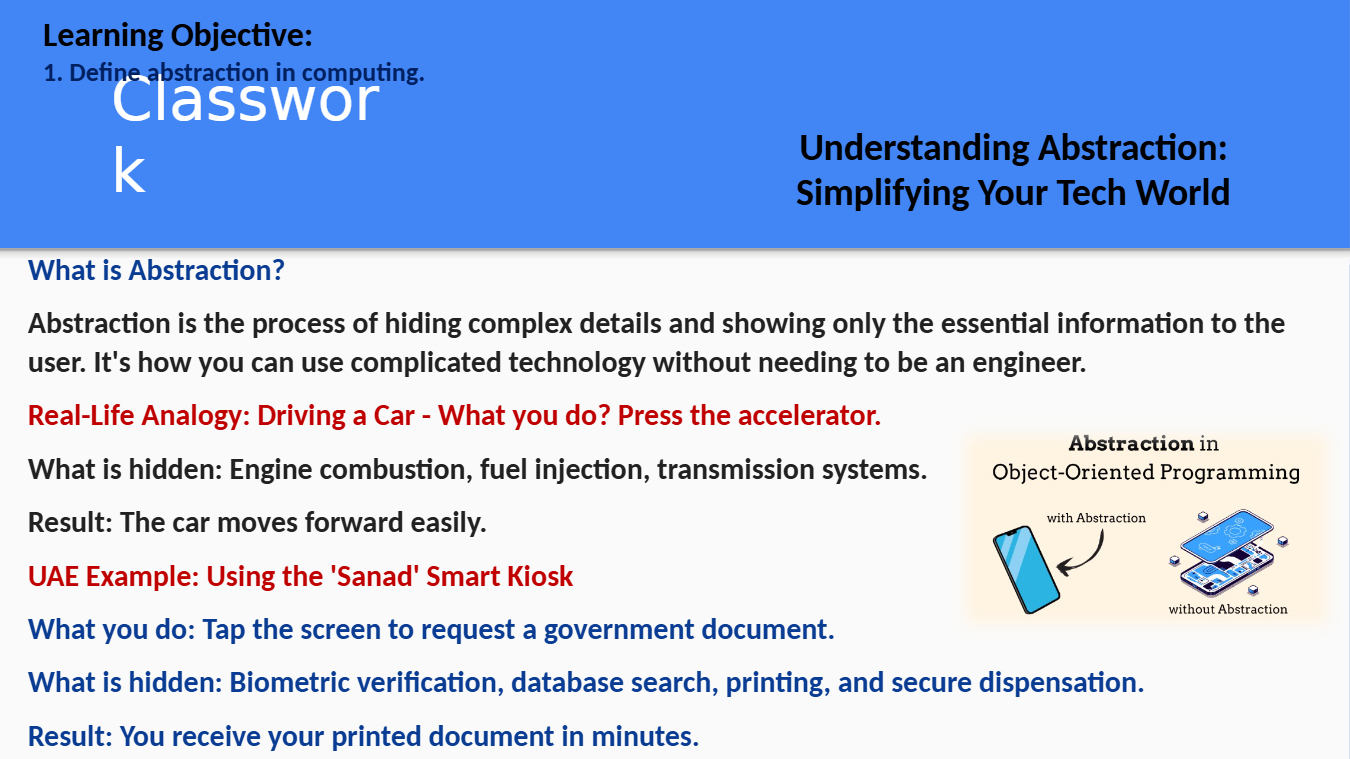 Learning Objective:
1. Define abstraction in computing.

Classwor
k

Understanding Abstraction: Simplifying Your Tech World

What is Abstraction?

Abstraction is the process of hiding complex details and showing only the essential information to the user. It's how you can use complicated technology without needing to be an engineer.

Real-Life Analogy: Driving a Car - What you do? Press the accelerator.

What is hidden: Engine combustion, fuel injection, transmission systems.

Result: The car moves forward easily.

UAE Example: Using the 'Sanad' Smart Kiosk

What you do: Tap the screen to request a government document.

What is hidden: Biometric verification, database search, printing, and secure dispensation.

Result: You receive your printed document in minutes.

Abstraction in
Object-Oriented Programming

with Abstraction

without Abstraction